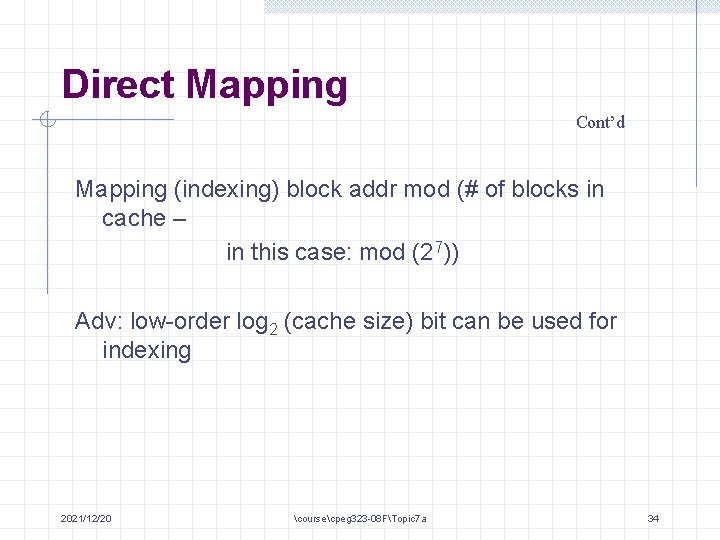 Direct Mapping

Cont'd

Mapping (indexing) block addr mod (# of blocks in cache –
in this case: mod ($2^7$))

Adv: low-order $\log_2$ (cache size) bit can be used for indexing

2021/12/20

\course\cpeg323-08F\Topic7a

34